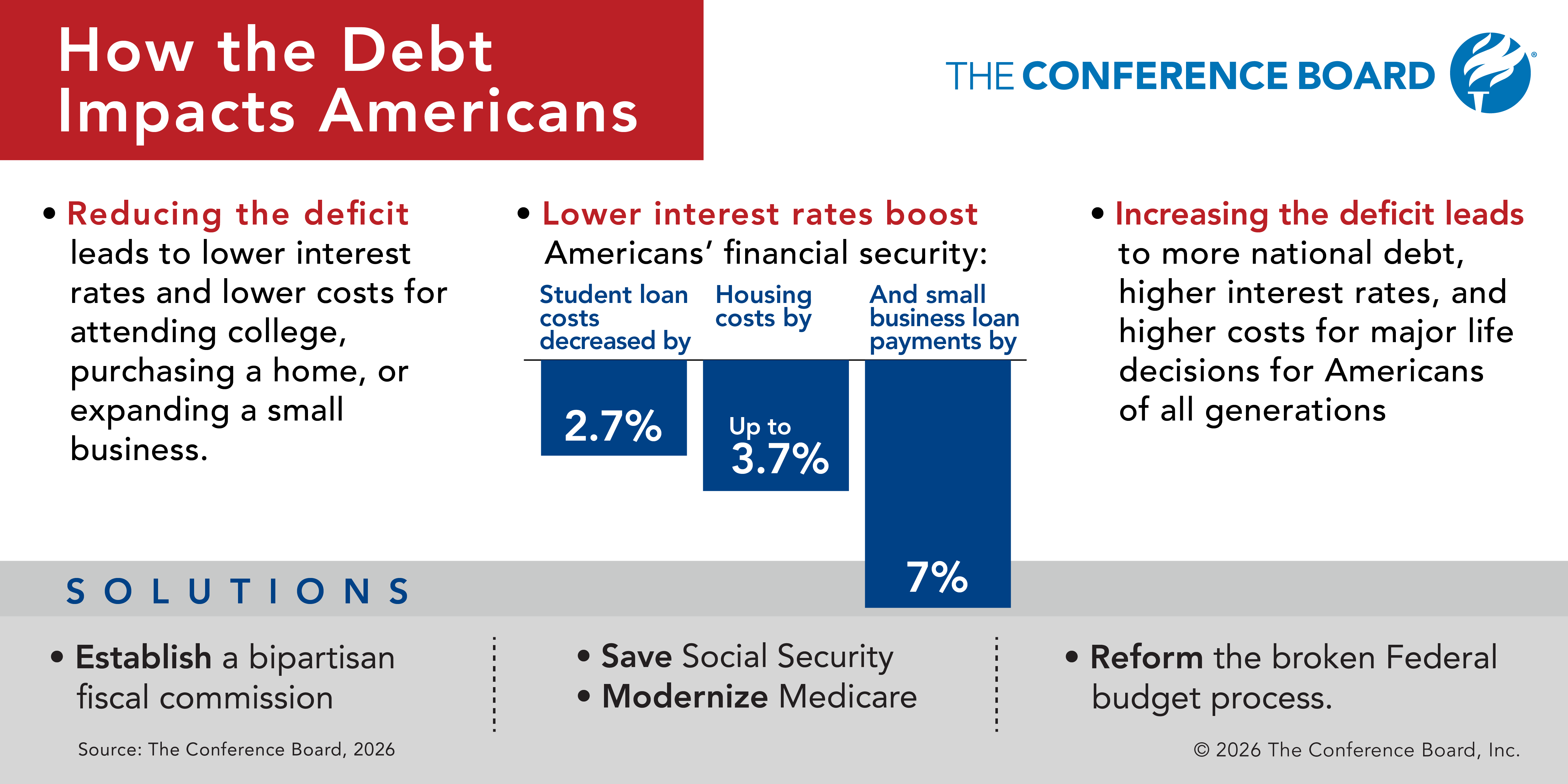 How the Debt Impacts Americans

THE CONFERENCE BOARD

• Reducing the deficit leads to lower interest rates and lower costs for attending college, purchasing a home, or expanding a small business.

• Lower interest rates boost Americans' financial security:

Student loan costs decreased by

2.7%

Housing costs by

Up to 3.7%

And small business loan payments by

7%

• Increasing the deficit leads to more national debt, higher interest rates, and higher costs for major life decisions for Americans of all generations

SOLUTIONS

• Establish a bipartisan fiscal commission

• Save Social Security
• Modernize Medicare

• Reform the broken Federal budget process.

Source: The Conference Board, 2026

© 2026 The Conference Board, Inc.